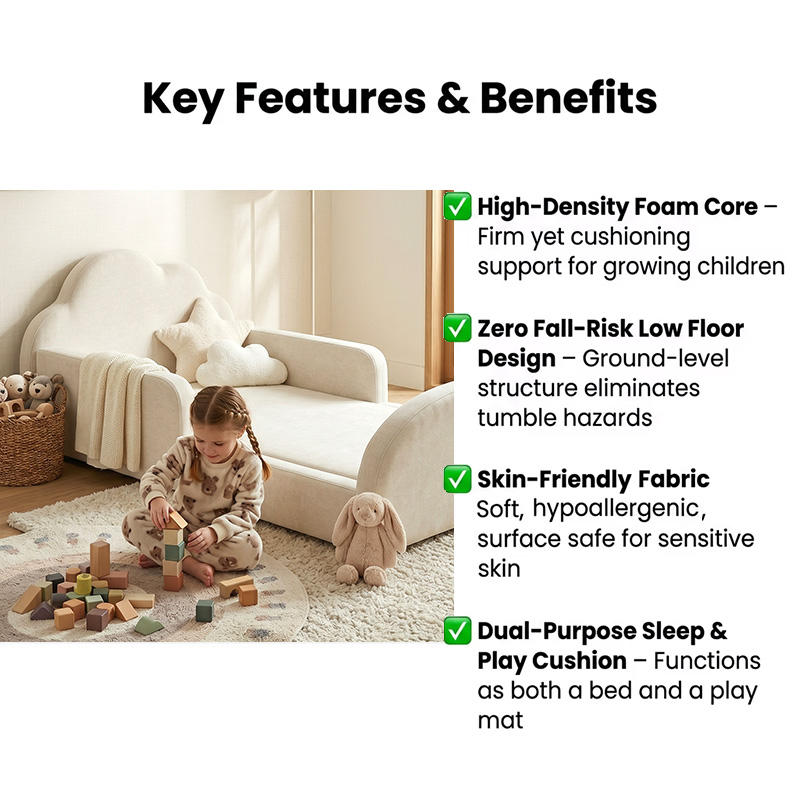 Key Features & Benefits

✅ High-Density Foam Core – Firm yet cushioning support for growing children

✅ Zero Fall-Risk Low Floor Design – Ground-level structure eliminates tumble hazards

✅ Skin-Friendly Fabric Soft, hypoallergenic, surface safe for sensitive skin

✅ Dual-Purpose Sleep & Play Cushion – Functions as both a bed and a play mat